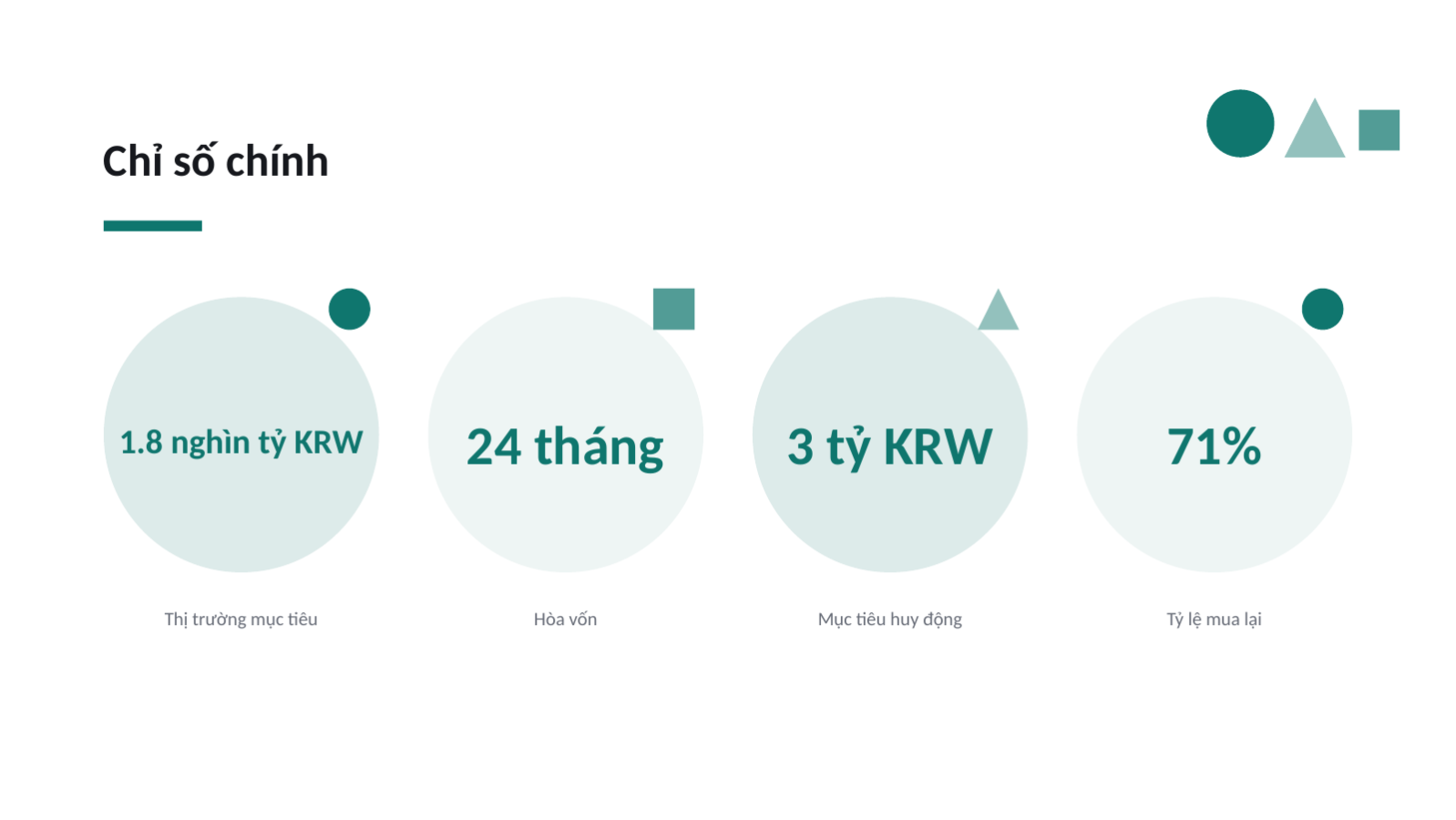 Chỉ số chính

1.8 nghìn tỷ KRW

Thị trường mục tiêu

24 tháng

Hòa vốn

3 tỷ KRW

Mục tiêu huy động

71%

Tỷ lệ mua lại